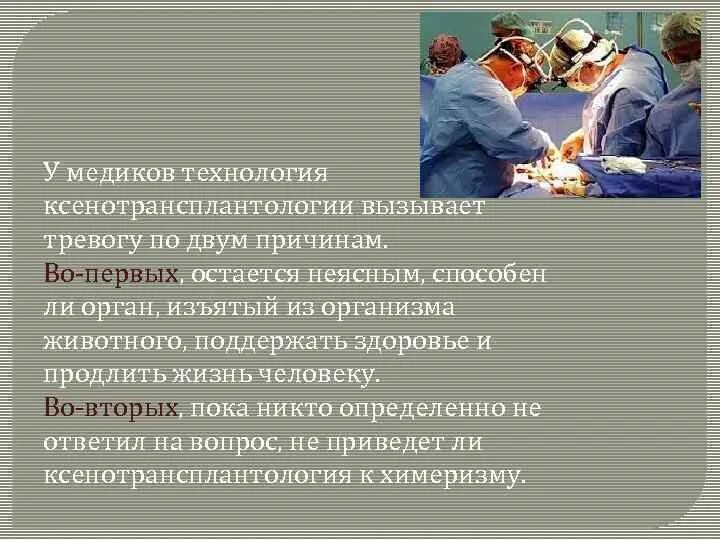 У медиков технология ксенотрансплантологии вызывает тревогу по двум причинам.
Во-первых, остается неясным, способен ли орган, изъятый из организма животного, поддержать здоровье и продлить жизнь человеку.
Во-вторых, пока никто определенно не ответил на вопрос, не приведет ли ксенотрансплантология к химеризму.